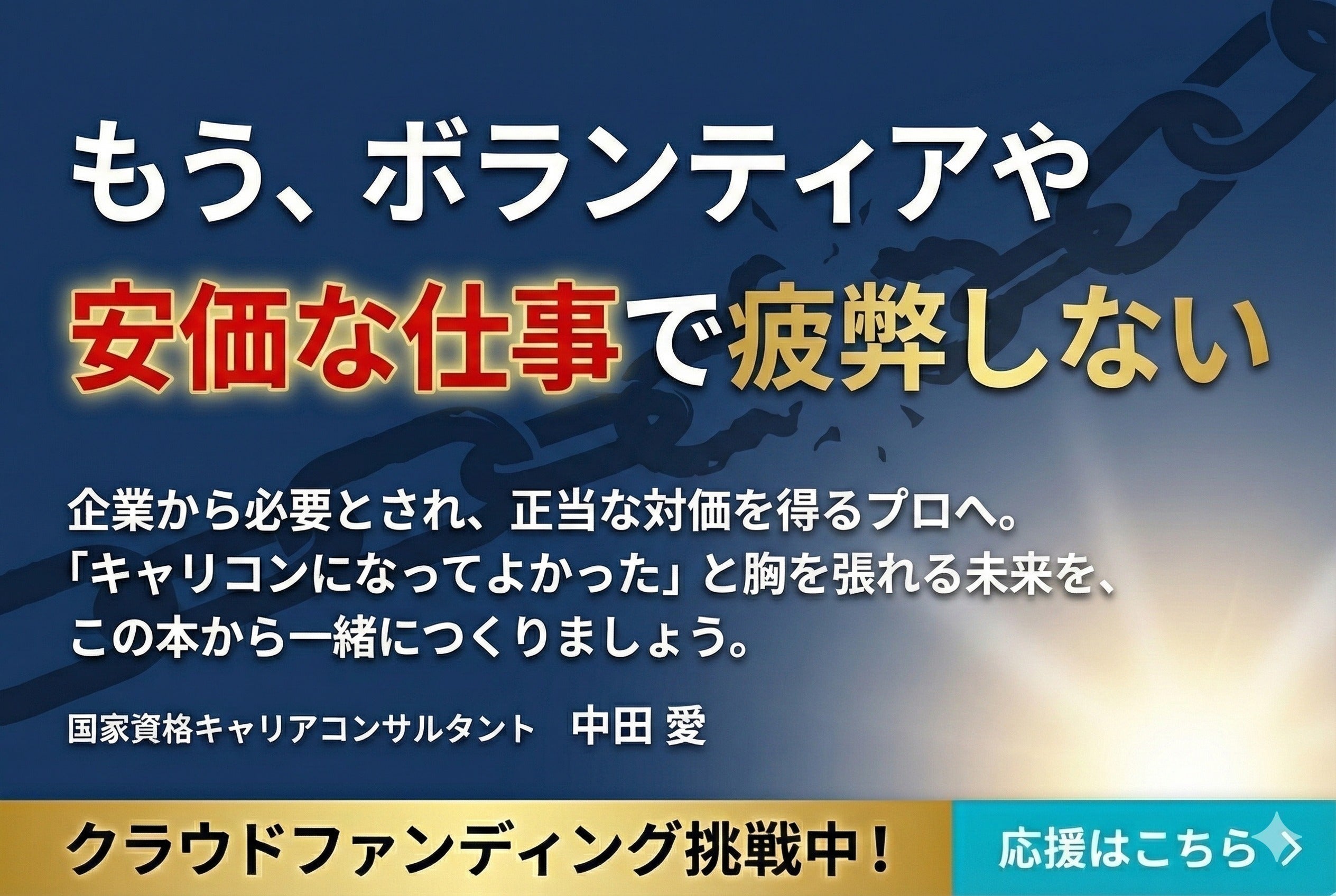 もう、ボランティアや
安価な仕事で疲弊しない

企業から必要とされ、正当な対価を得るプロへ。
「キャリコンになってよかった」と胸を張れる未来を、
この本から一緒につくりましょう。

国家資格キャリアコンサルタント　中田 愛

クラウドファンディング挑戦中！

応援はこちら